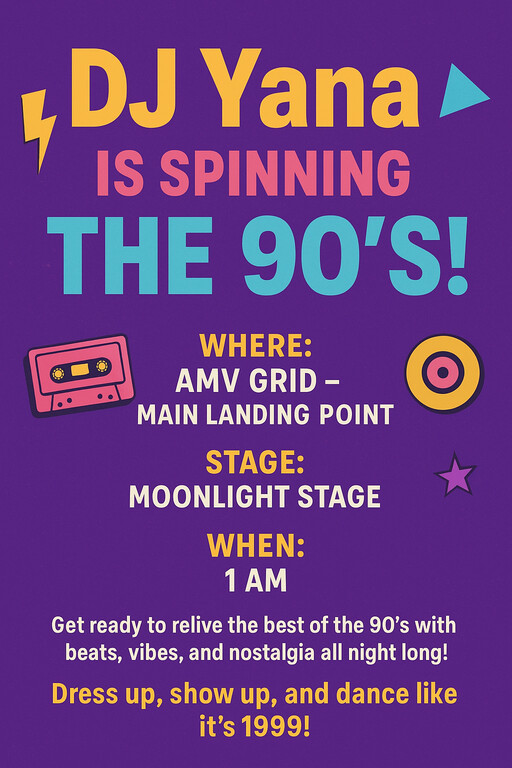 DJ Yana
IS SPINNING
THE 90'S!

WHERE:
AMV GRID –
MAIN LANDING POINT

STAGE:
MOONLIGHT STAGE

WHEN:
1 AM

Get ready to relive the best of the 90's with beats, vibes, and nostalgia all night long!

Dress up, show up, and dance like it's 1999!